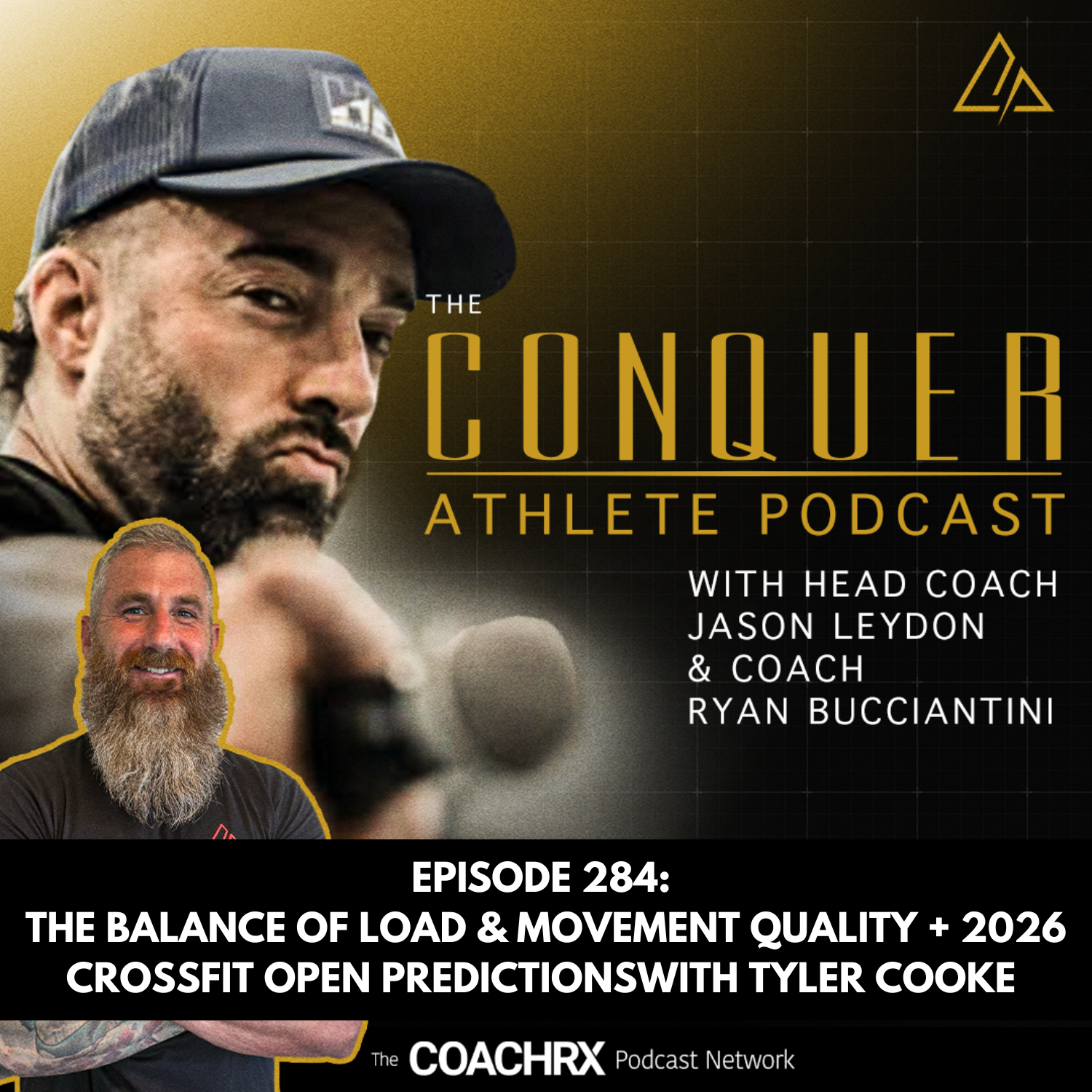 THE CONQUER ATHLETE PODCAST

WITH HEAD COACH JASON LEYDON & COACH RYAN BUCCIANTINI

EPISODE 284:
THE BALANCE OF LOAD & MOVEMENT QUALITY + 2026 CROSSFIT OPEN PREDICTIONSWITH TYLER COOKE

The COACHRX Podcast Network